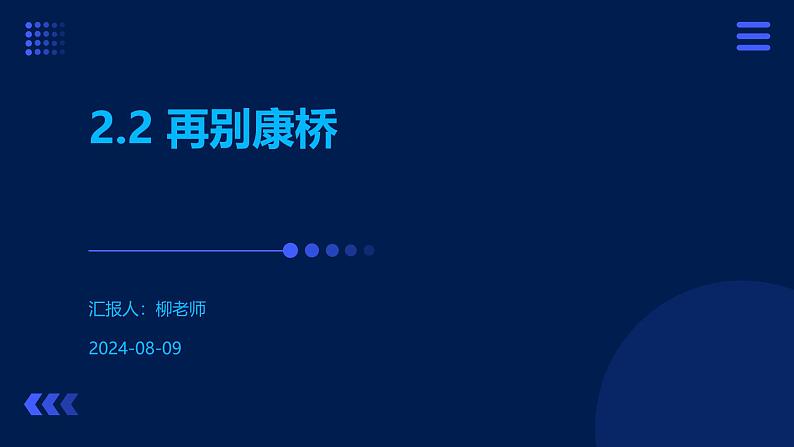 2.2 再别康桥

汇报人：柳老师

2024-08-09